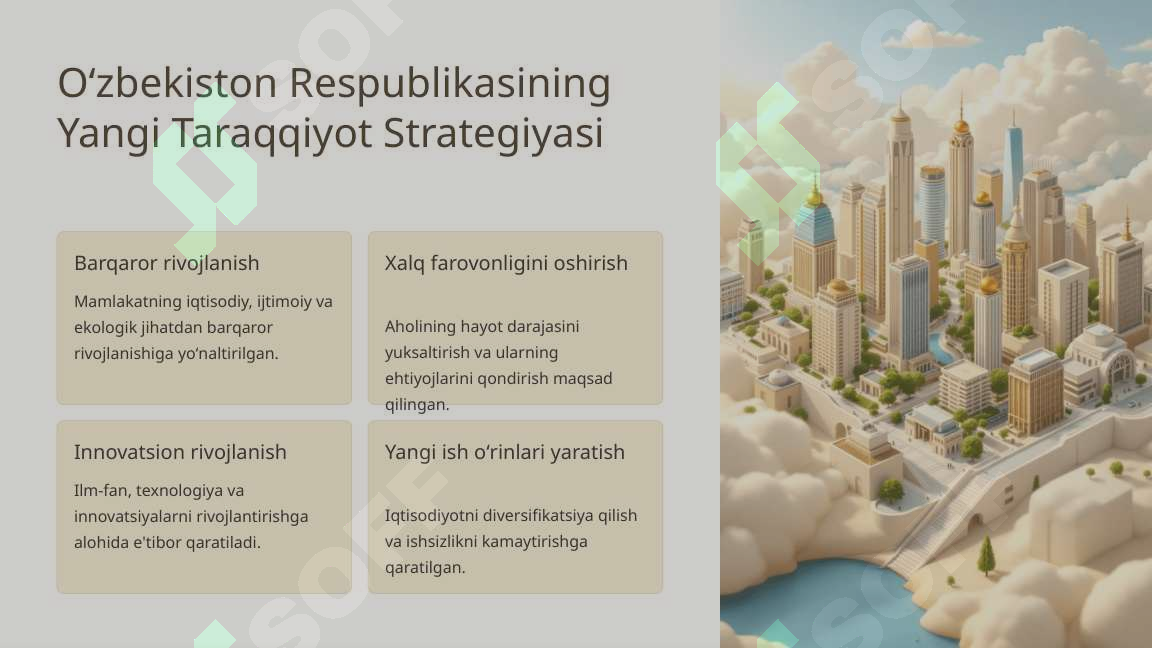 O‘zbekiston Respublikasining Yangi Taraqqiyot Strategiyasi

Barqaror rivojlanish

Mamlakatning iqtisodiy, ijtimoiy va ekologik jihatdan barqaror rivojlanishiga yo‘naltirilgan.

Xalq farovonligini oshirish

Aholining hayot darajasini yuksaltirish va ularning ehtiyojlarini qondirish maqsad qilingan.

Innovatsion rivojlanish

Ilm-fan, texnologiya va innovatsiyalarni rivojlantirishga alohida e'tibor qaratiladi.

Yangi ish o‘rinlari yaratish

Iqtisodiyotni diversifikatsiya qilish va ishsizlikni kamaytirishga qaratilgan.